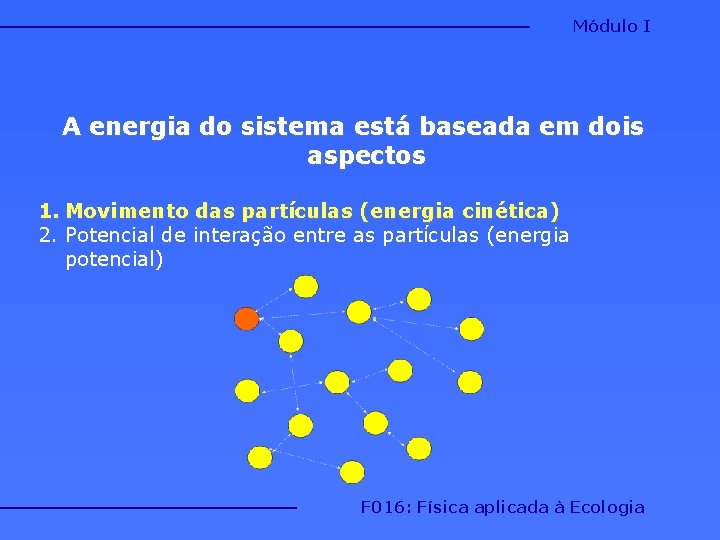 Módulo I

A energia do sistema está baseada em dois aspectos

1. Movimento das partículas (energia cinética)
2. Potencial de interação entre as partículas (energia potencial)

F016: Física aplicada à Ecologia